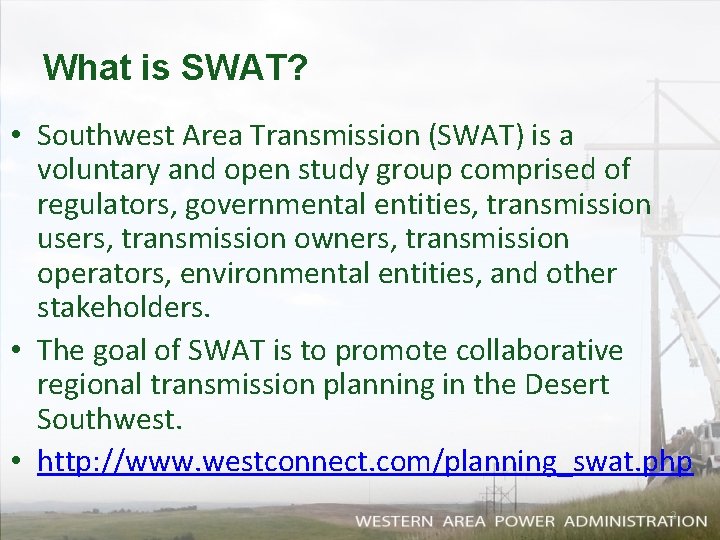 What is SWAT?

• Southwest Area Transmission (SWAT) is a voluntary and open study group comprised of regulators, governmental entities, transmission users, transmission owners, transmission operators, environmental entities, and other stakeholders.

• The goal of SWAT is to promote collaborative regional transmission planning in the Desert Southwest.

• http://www.westconnect.com/planning_swat.php

WESTERN AREA POWER ADMINISTRATION